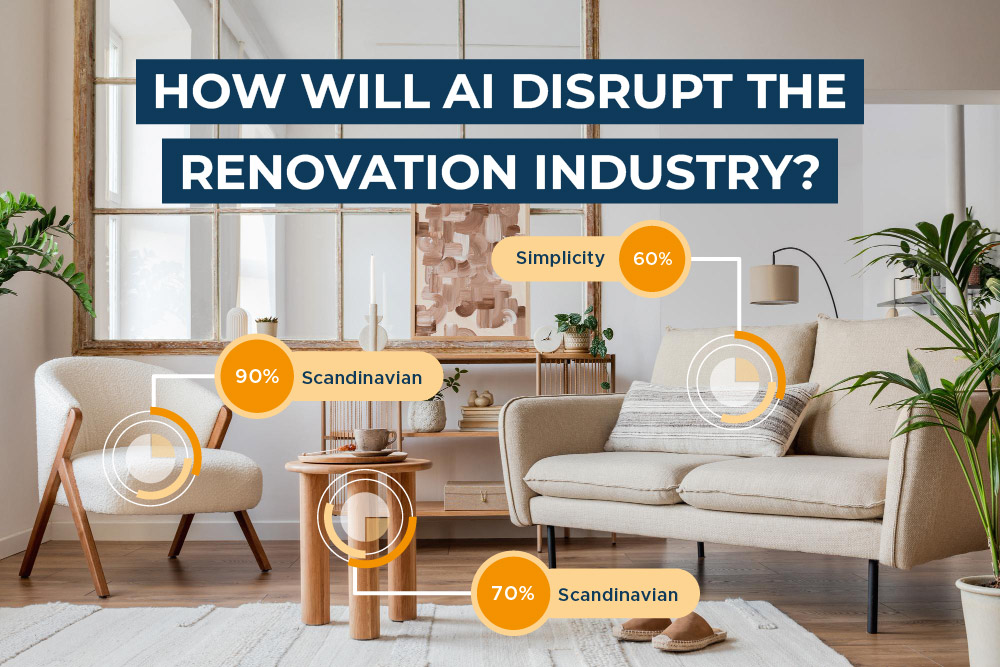 HOW WILL AI DISRUPT THE RENOVATION INDUSTRY?

Simplicity 60%

90% Scandinavian

70% Scandinavian